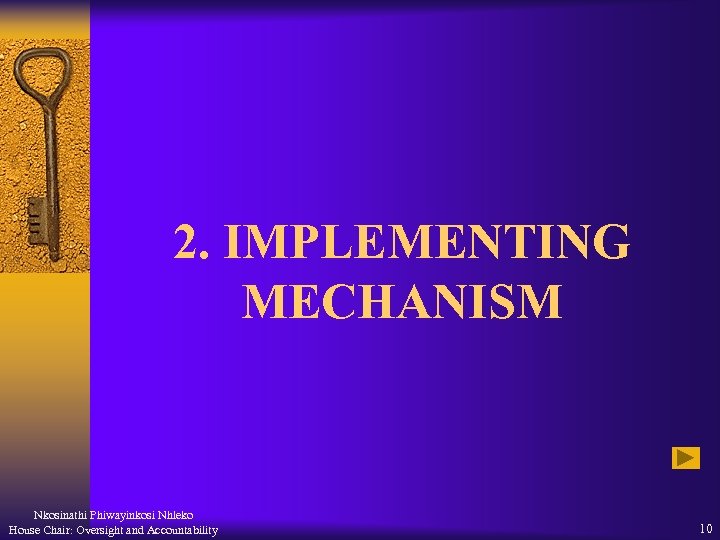 2. IMPLEMENTING MECHANISM

Nkosinathi Phiwayinkosi Nhleko
House Chair: Oversight and Accountability

10